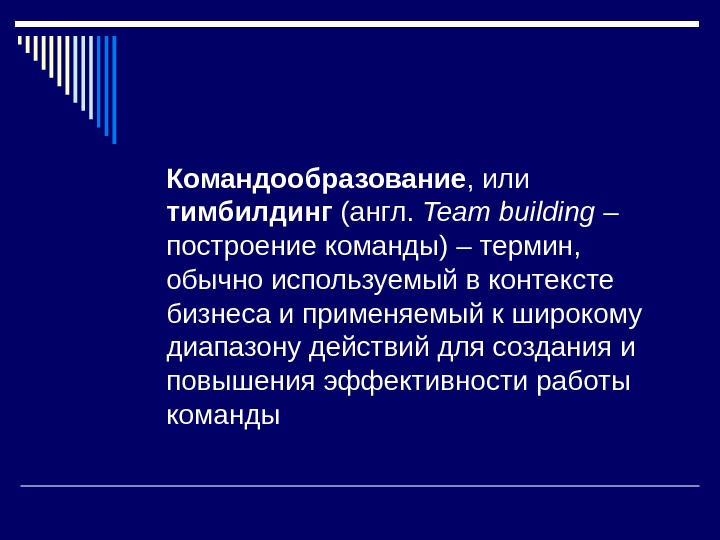 Командообразование, или тимбилдинг (англ. Team building – построение команды) – термин, обычно используемый в контексте бизнеса и применяемый к широкому диапазону действий для создания и повышения эффективности работы команды